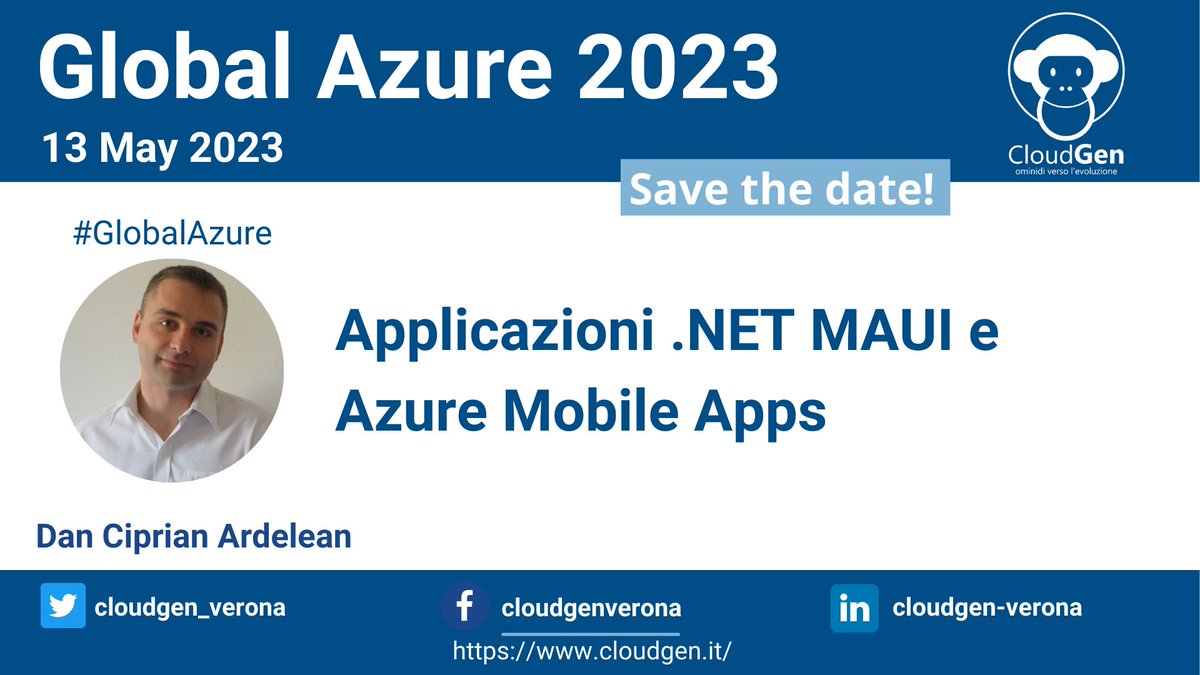 Global Azure 2023

13 May 2023

CloudGen
ominidi verso l'evoluzione

Save the date!

#GlobalAzure

Applicazioni .NET MAUI e Azure Mobile Apps

Dan Ciprian Ardelean

cloudgen_verona

cloudgenverona

cloudgen-verona

https://www.cloudgen.it/